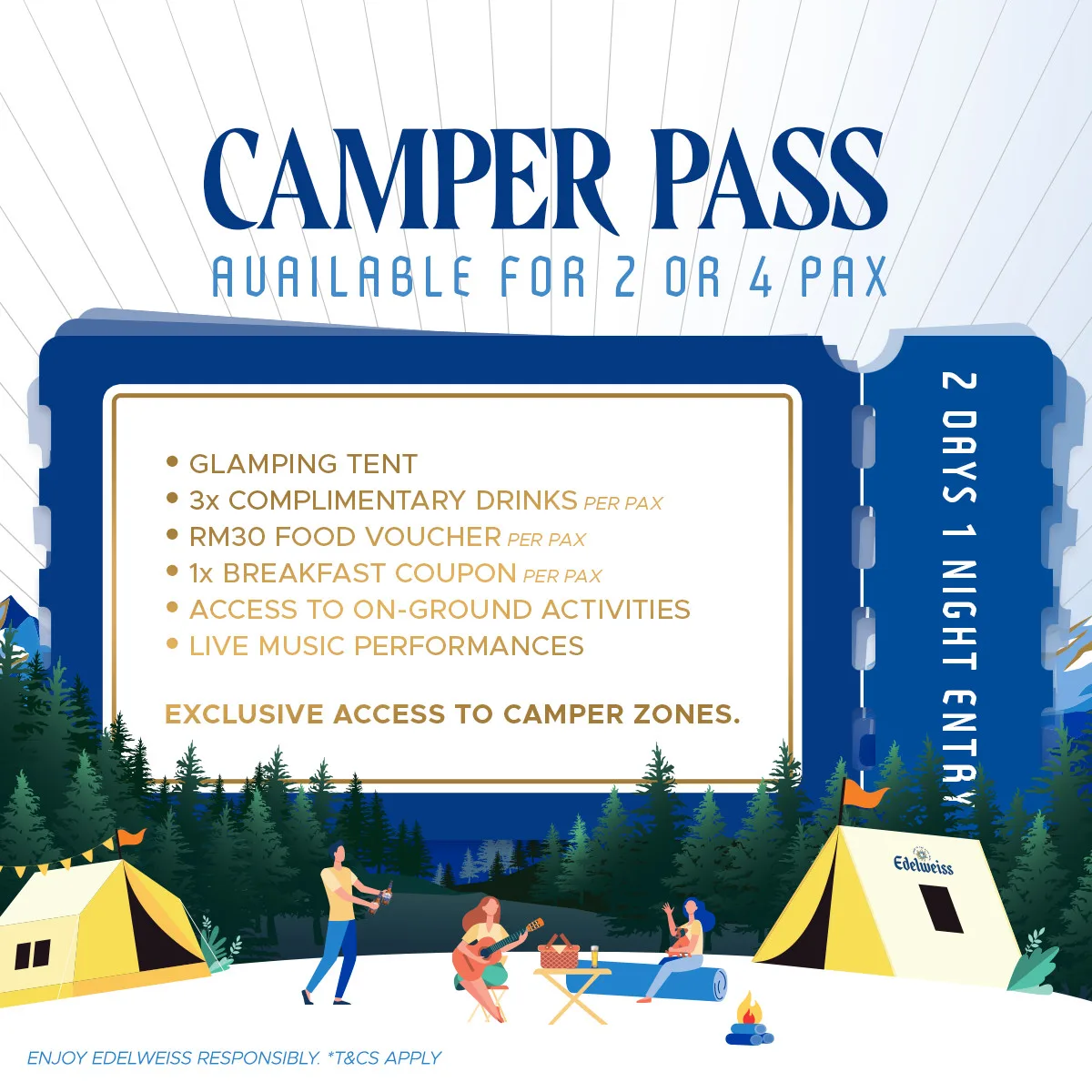 CAMPER PASS
AVAILABLE FOR 2 OR 4 PAX

• GLAMPING TENT
• 3x COMPLIMENTARY DRINKS PER PAX
• RM30 FOOD VOUCHER PER PAX
• 1x BREAKFAST COUPON PER PAX
• ACCESS TO ON-GROUND ACTIVITIES
• LIVE MUSIC PERFORMANCES

EXCLUSIVE ACCESS TO CAMPER ZONES.

2 DAYS 1 NIGHT ENTRY

Edelweiss

ENJOY EDELWEISS RESPONSIBLY. *T&CS APPLY